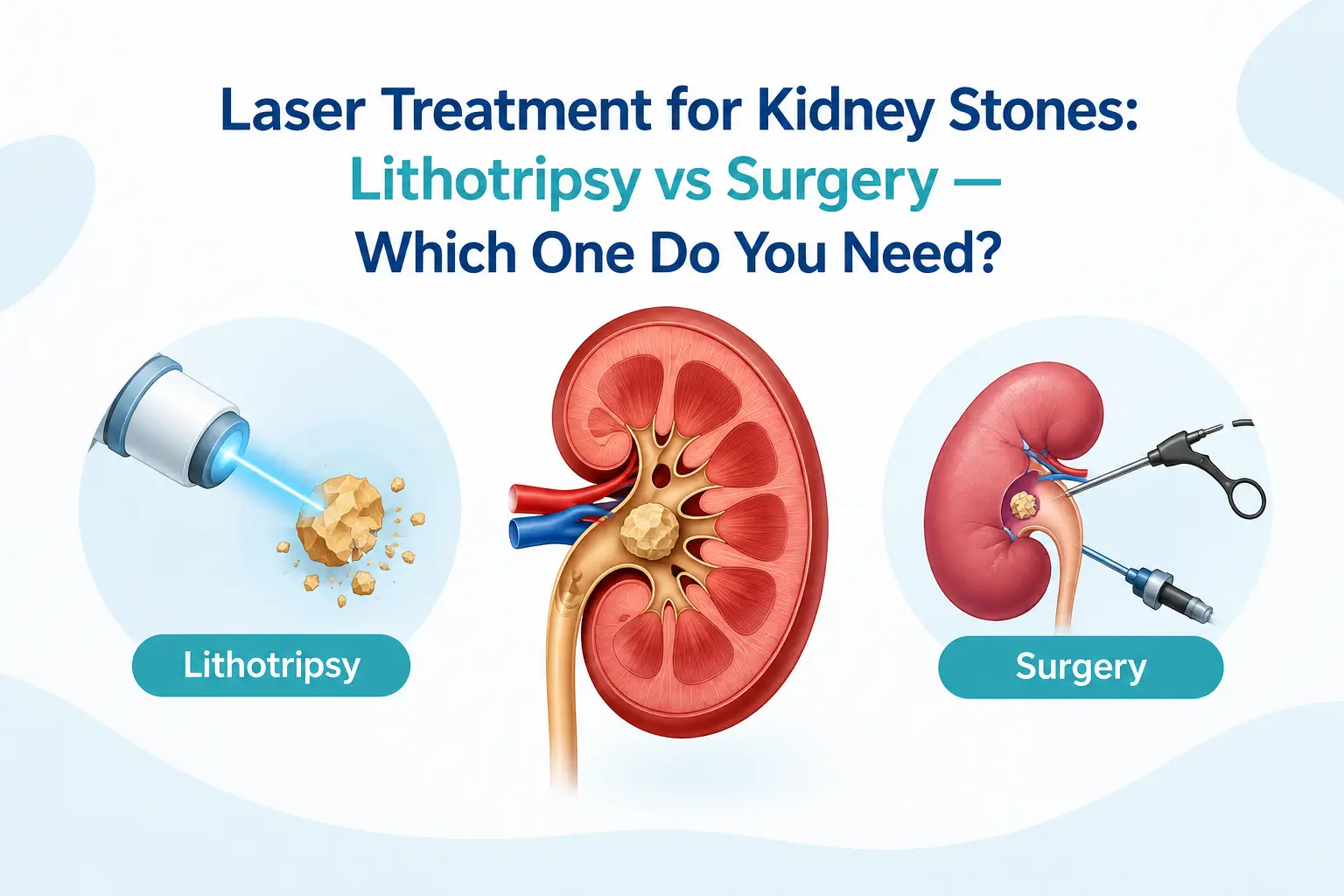 Laser Treatment for Kidney Stones:
Lithotripsy vs Surgery —
Which One Do You Need?

Lithotripsy

Surgery